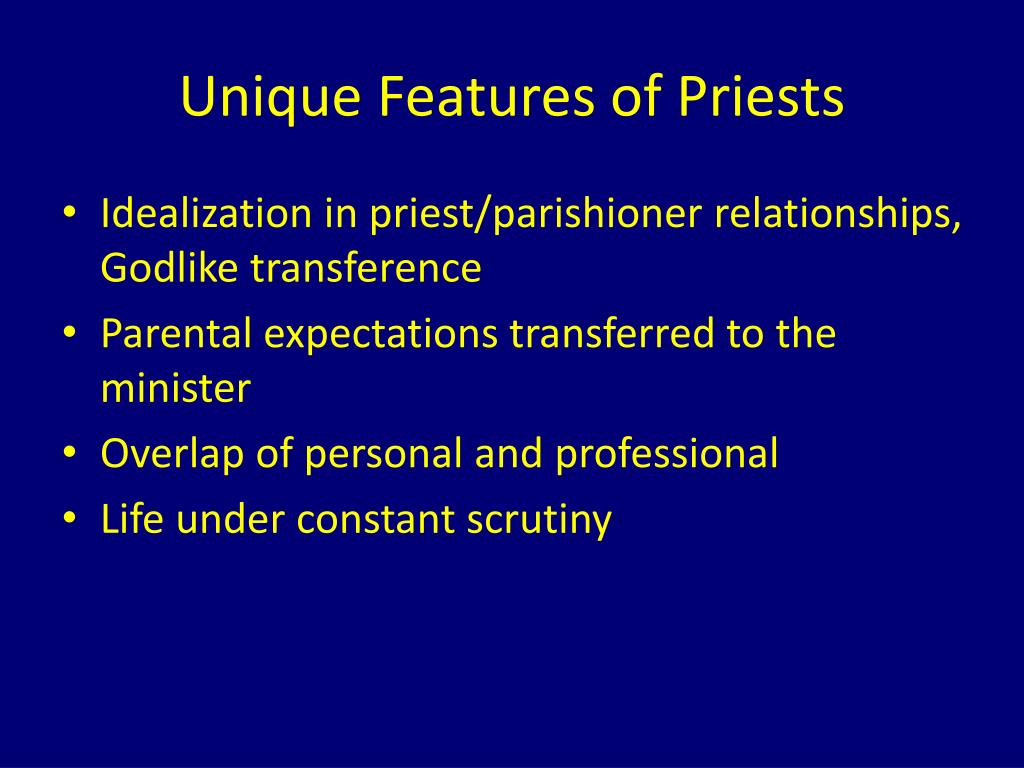 Unique Features of Priests

• Idealization in priest/parishioner relationships, Godlike transference
• Parental expectations transferred to the minister
• Overlap of personal and professional
• Life under constant scrutiny